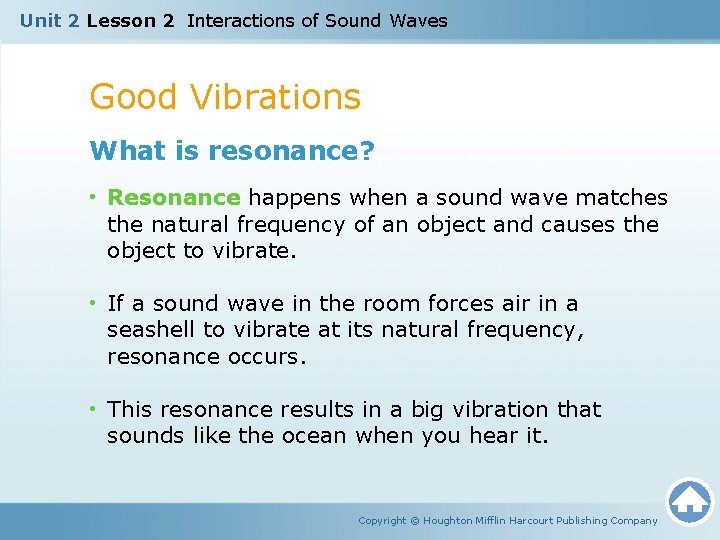 Unit 2 Lesson 2 Interactions of Sound Waves

Good Vibrations

What is resonance?

• Resonance happens when a sound wave matches the natural frequency of an object and causes the object to vibrate.

• If a sound wave in the room forces air in a seashell to vibrate at its natural frequency, resonance occurs.

• This resonance results in a big vibration that sounds like the ocean when you hear it.

Copyright © Houghton Mifflin Harcourt Publishing Company